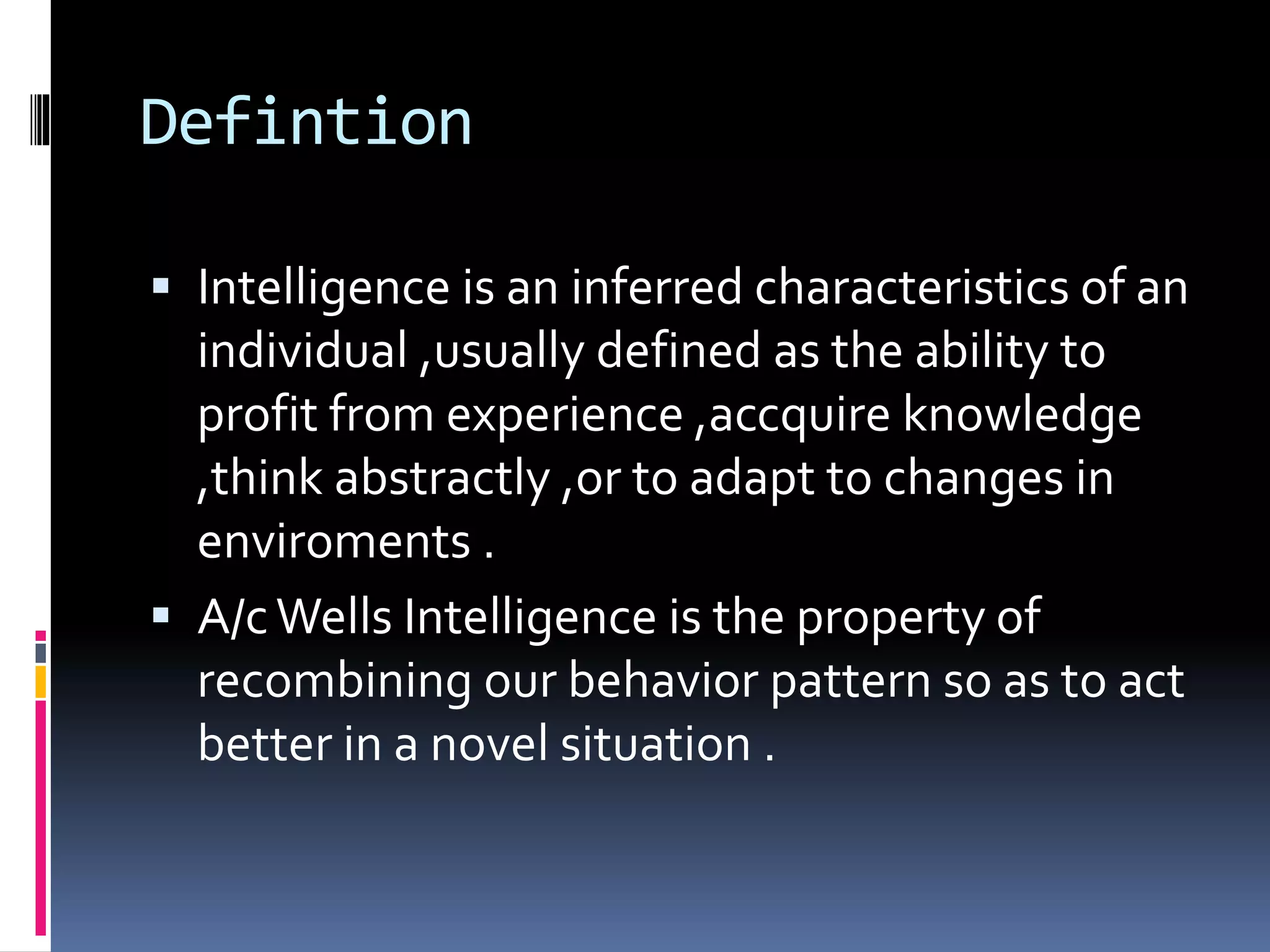 Defintion

▪ Intelligence is an inferred characteristics of an individual ,usually defined as the ability to profit from experience ,accquire knowledge ,think abstractly ,or to adapt to changes in enviroments .

▪ A/c Wells Intelligence is the property of recombining our behavior pattern so as to act better in a novel situation .